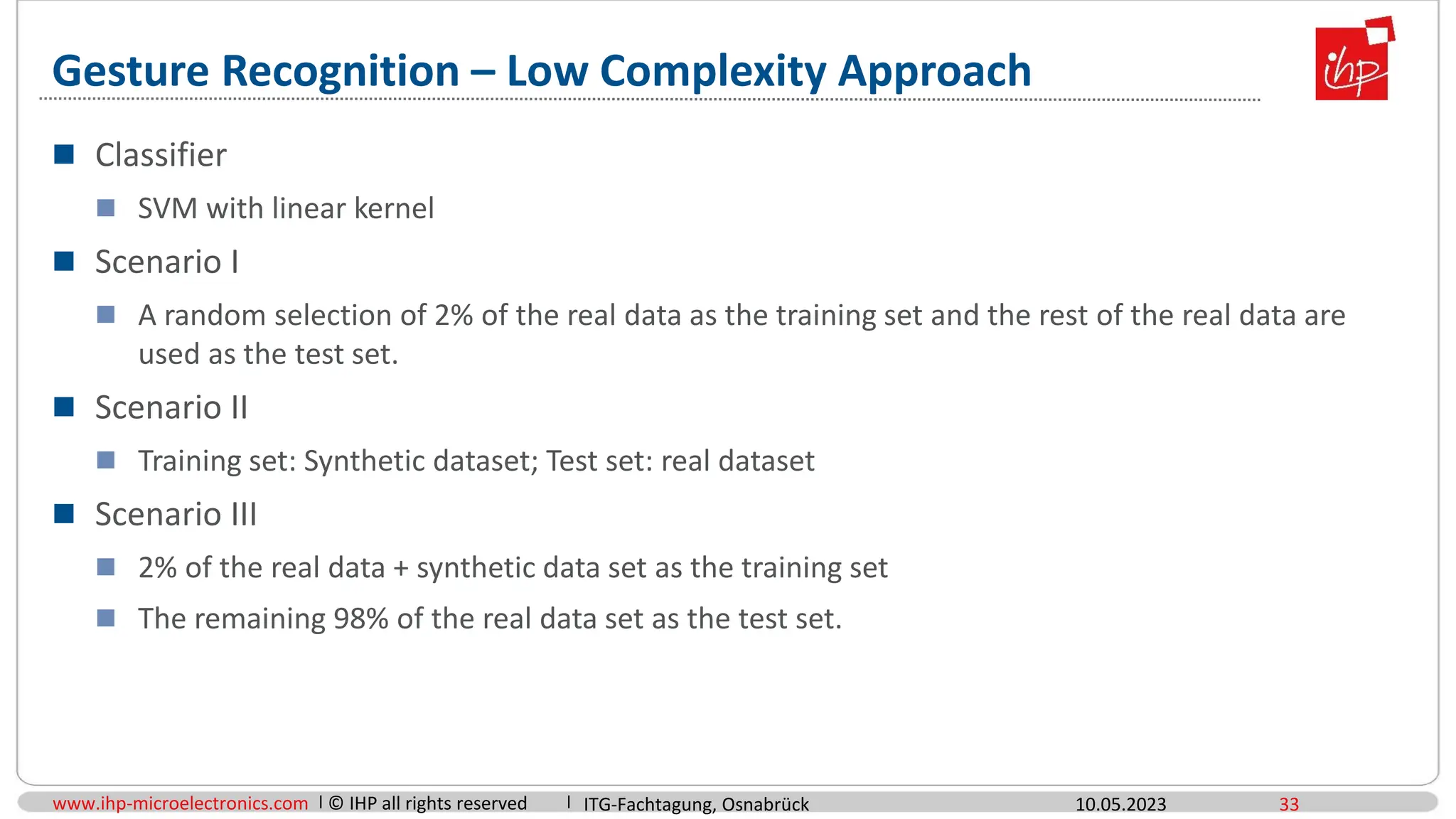 Gesture Recognition – Low Complexity Approach

ihp

Classifier

SVM with linear kernel

Scenario I

A random selection of 2% of the real data as the training set and the rest of the real data are used as the test set.

Scenario II

Training set: Synthetic dataset; Test set: real dataset

Scenario III

2% of the real data + synthetic data set as the training set

The remaining 98% of the real data set as the test set.

www.ihp-microelectronics.com | © IHP all rights reserved | ITG-Fachtagung, Osnabrück 10.05.2023 33